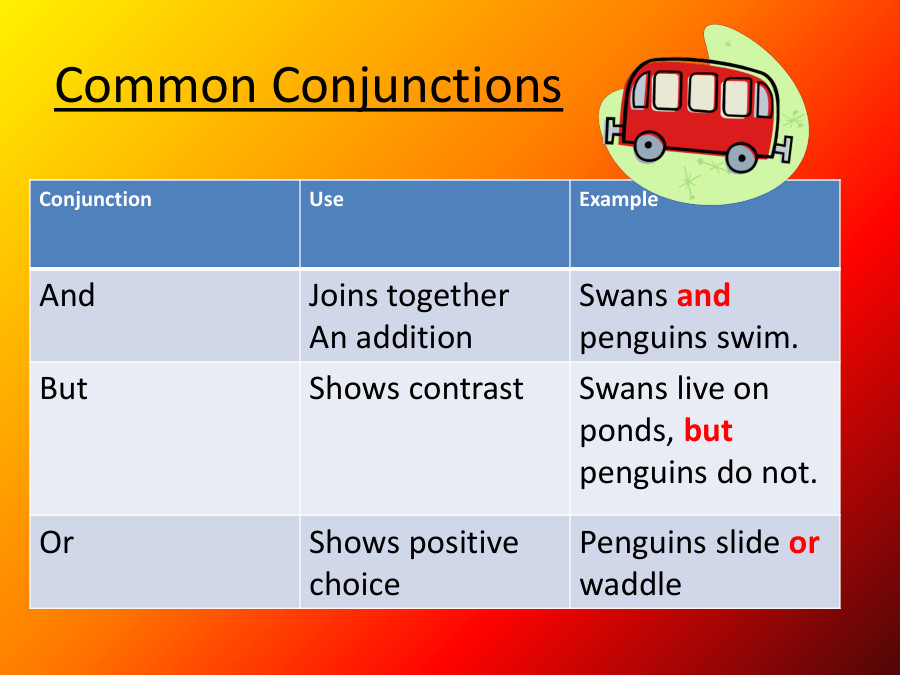 Common Conjunctions

| Conjunction | Use | Example |
|---|---|---|
| And | Joins together An addition | Swans and penguins swim. |
| But | Shows contrast | Swans live on ponds, but penguins do not. |
| Or | Shows positive choice | Penguins slide or waddle |